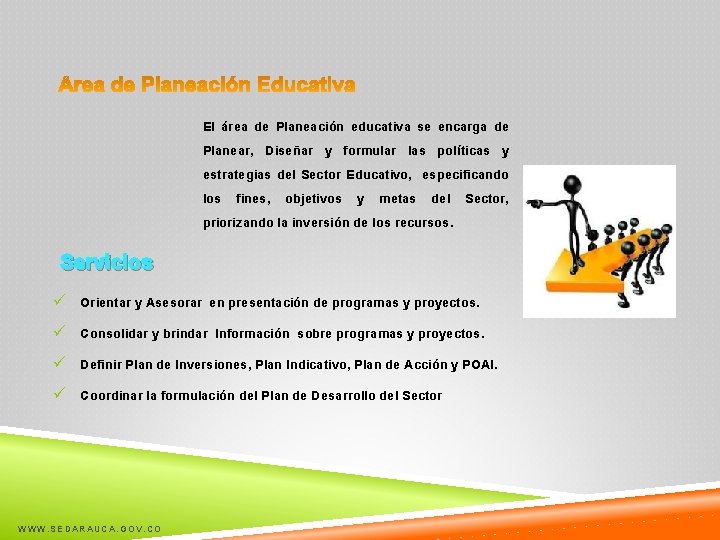 Area de Planeación Educativa

El área de Planeación educativa se encarga de Planear, Diseñar y formular las políticas y estrategias del Sector Educativo, especificando los fines, objetivos y metas del Sector, priorizando la inversión de los recursos.

Servicios

✓ Orientar y Asesorar en presentación de programas y proyectos.

✓ Consolidar y brindar Información sobre programas y proyectos.

✓ Definir Plan de Inversiones, Plan Indicativo, Plan de Acción y POAI.

✓ Coordinar la formulación del Plan de Desarrollo del Sector

WWW.SEDARAUCA.GOV.CO